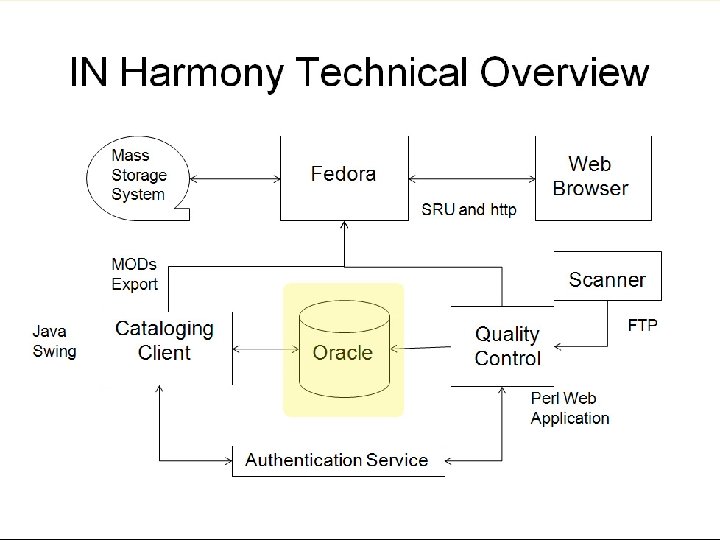 IN Harmony Technical Overview

Mass Storage System

Fedora

Web Browser

SRU and http

MODs Export

Scanner

Java Swing

Cataloging Client

Oracle

Quality Control

FTP

Perl Web Application

Authentication Service